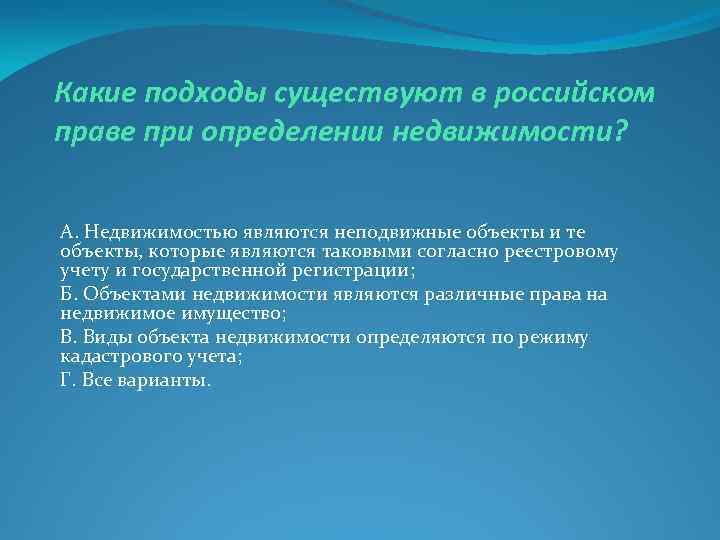 Какие подходы существуют в российском праве при определении недвижимости?

А. Недвижимостью являются неподвижные объекты и те объекты, которые являются таковыми согласно реестровому учету и государственной регистрации;

Б. Объектами недвижимости являются различные права на недвижимое имущество;

В. Виды объекта недвижимости определяются по режиму кадастрового учета;

Г. Все варианты.